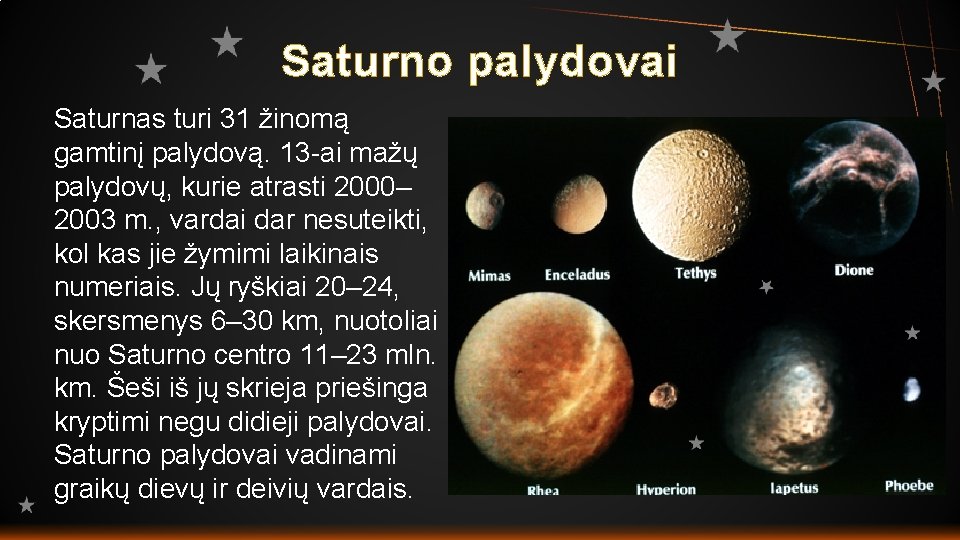 Saturno palydovai

Saturnas turi 31 žinomą gamtinį palydovą. 13-ai mažų palydovų, kurie atrasti 2000–2003 m., vardai dar nesuteikti, kol kas jie žymimi laikinais numeriais. Jų ryškiai 20–24, skersmenys 6–30 km, nuotoliai nuo Saturno centro 11–23 mln. km. Šeši iš jų skrieja priešinga kryptimi negu didieji palydovai. Saturno palydovai vadinami graikų dievų ir deivių vardais.

Mimas
Enceladus
Tethys
Dione
Rhea
Hyperion
Iapetus
Phoebe